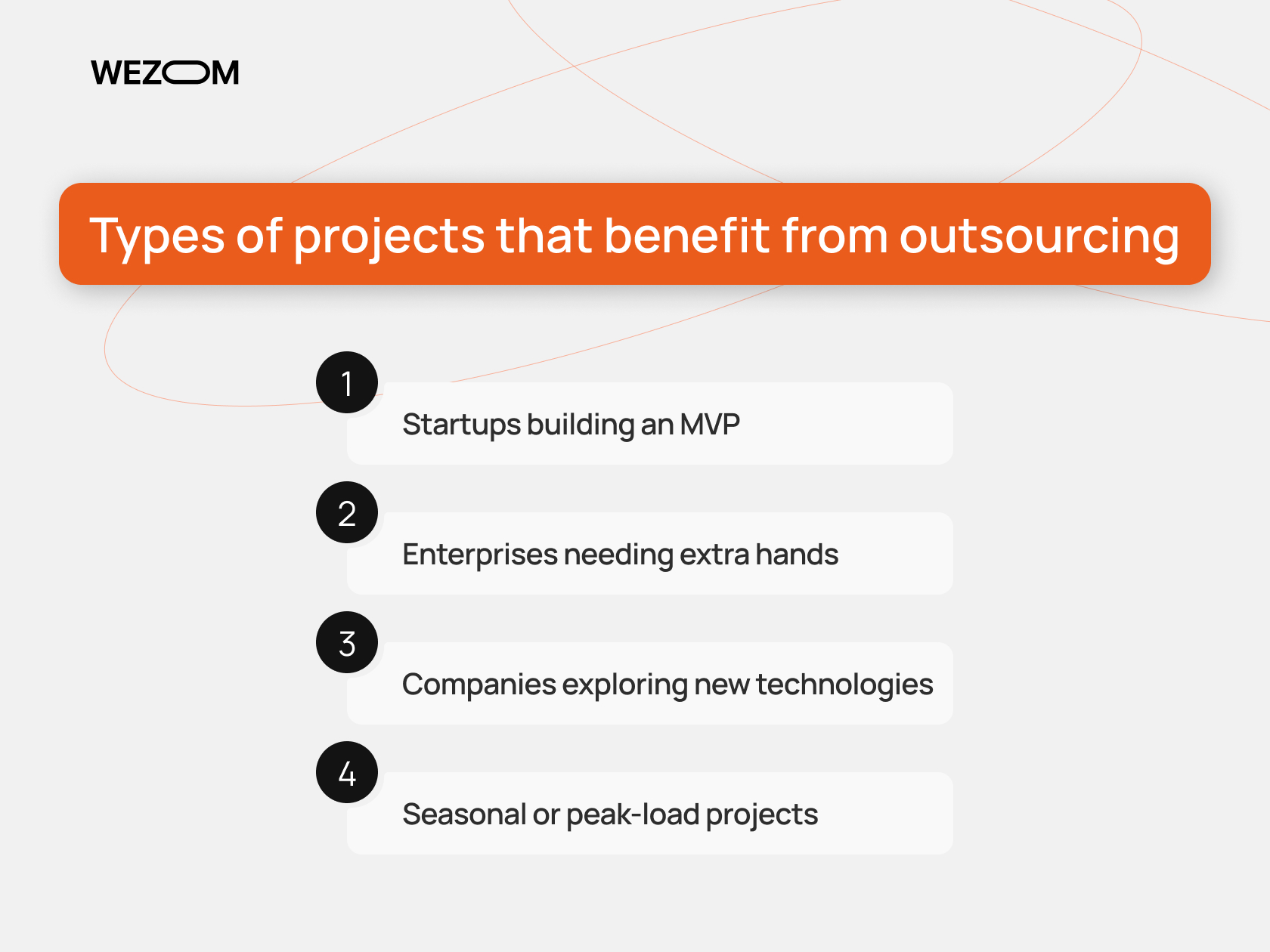 WEZOM

Types of projects that benefit from outsourcing

1
Startups building an MVP

2
Enterprises needing extra hands

3
Companies exploring new technologies

4
Seasonal or peak-load projects